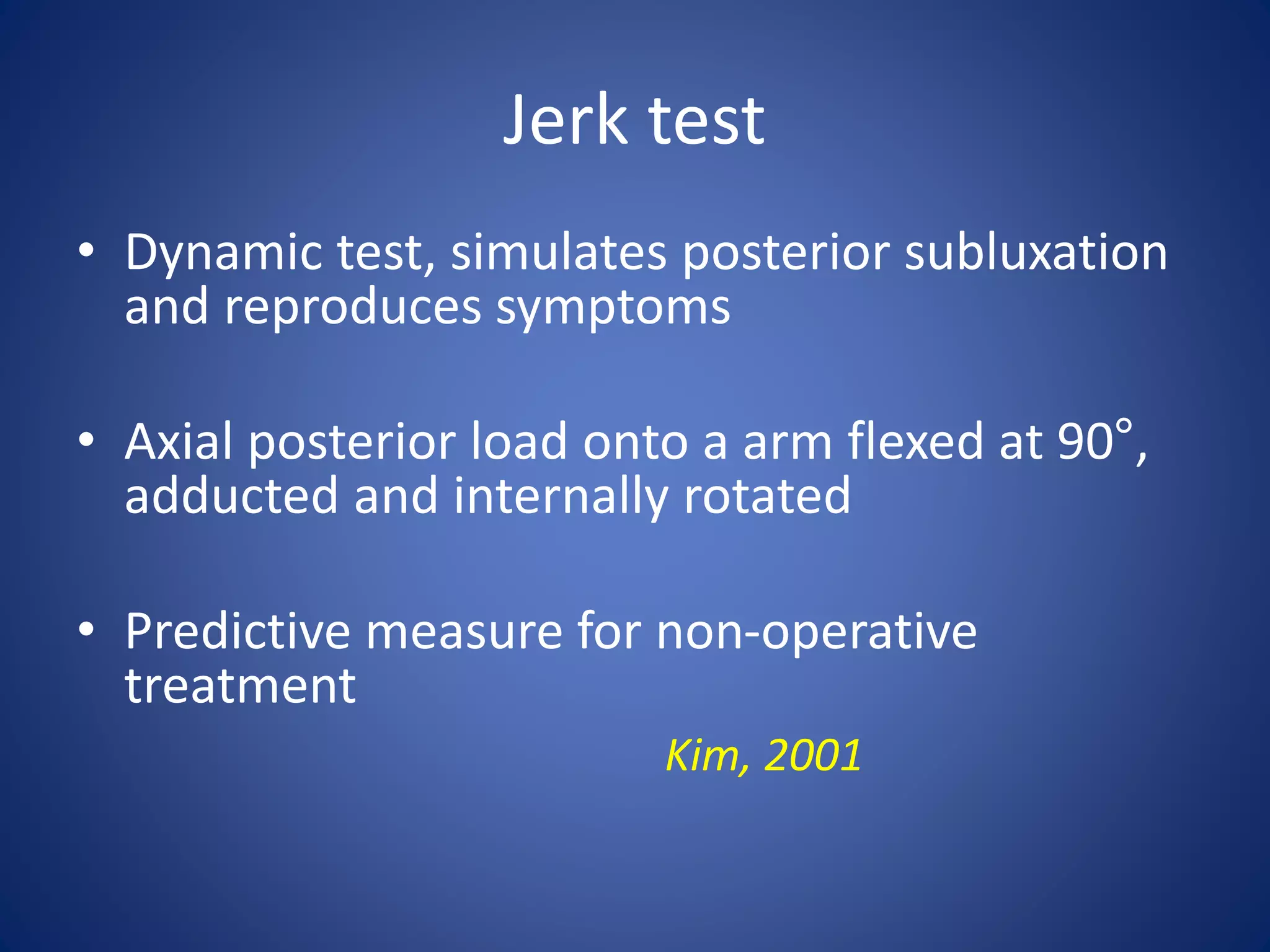 Jerk test

• Dynamic test, simulates posterior subluxation and reproduces symptoms

• Axial posterior load onto a arm flexed at 90°, adducted and internally rotated

• Predictive measure for non-operative treatment

Kim, 2001